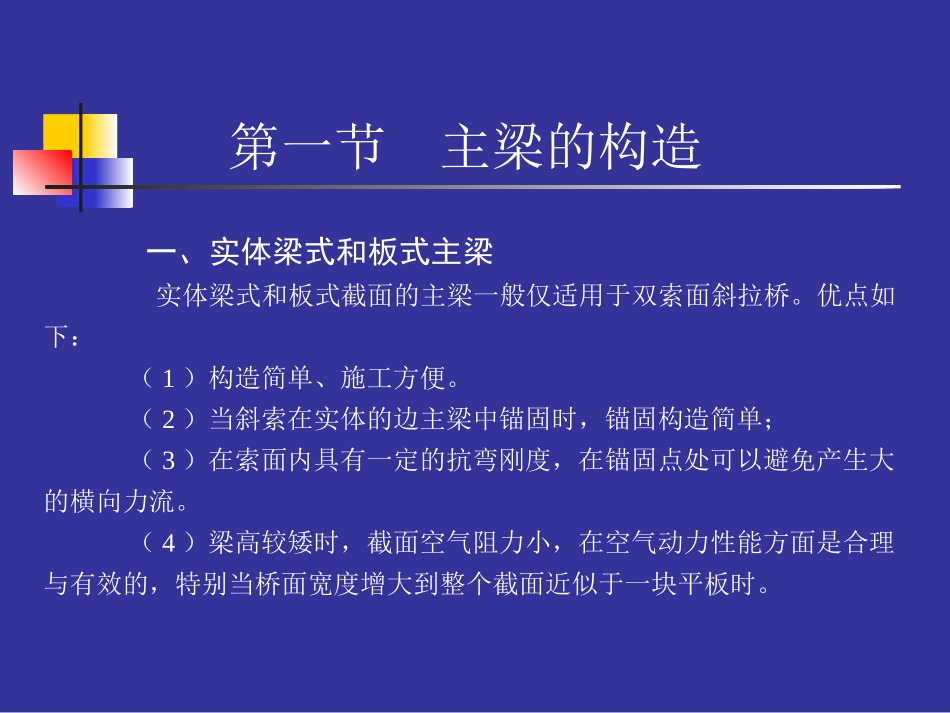 第一节　主梁的构造

一、实体梁式和板式主梁

实体梁式和板式截面的主梁一般仅适用于双索面斜拉桥。优点如下：

（1）构造简单、施工方便。

（2）当斜索在实体的边主梁中锚固时，锚固构造简单；

（3）在索面内具有一定的抗弯刚度，在锚固点处可以避免产生大的横向力流。

（4）梁高较矮时，截面空气阻力小，在空气动力性能方面是合理与有效的，特别当桥面宽度增大到整个截面近似于一块平板时。